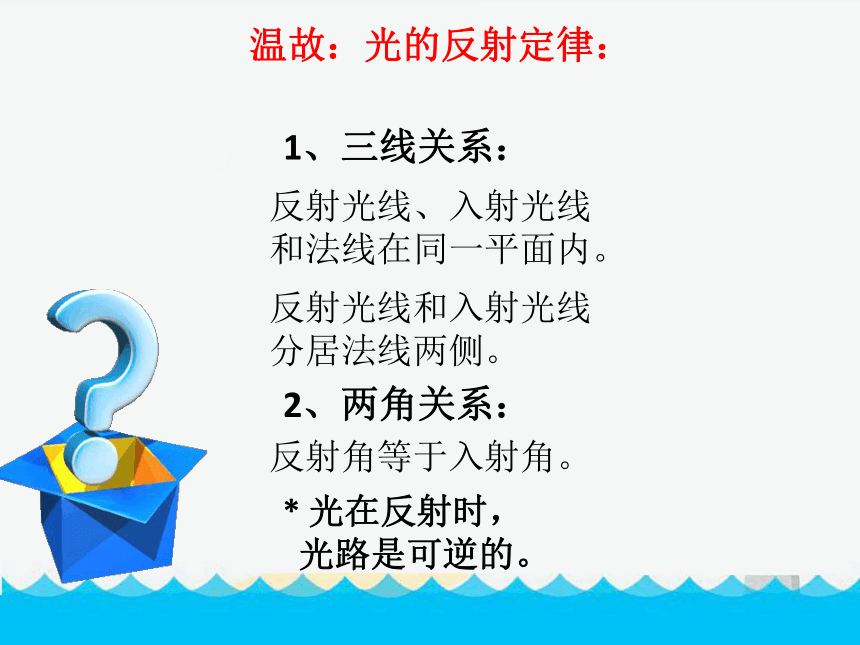 温故：光的反射定律：

1、三线关系：

反射光线、入射光线和法线在同一平面内。

反射光线和入射光线分居法线两侧。

2、两角关系：

反射角等于入射角。

* 光在反射时，光路是可逆的。